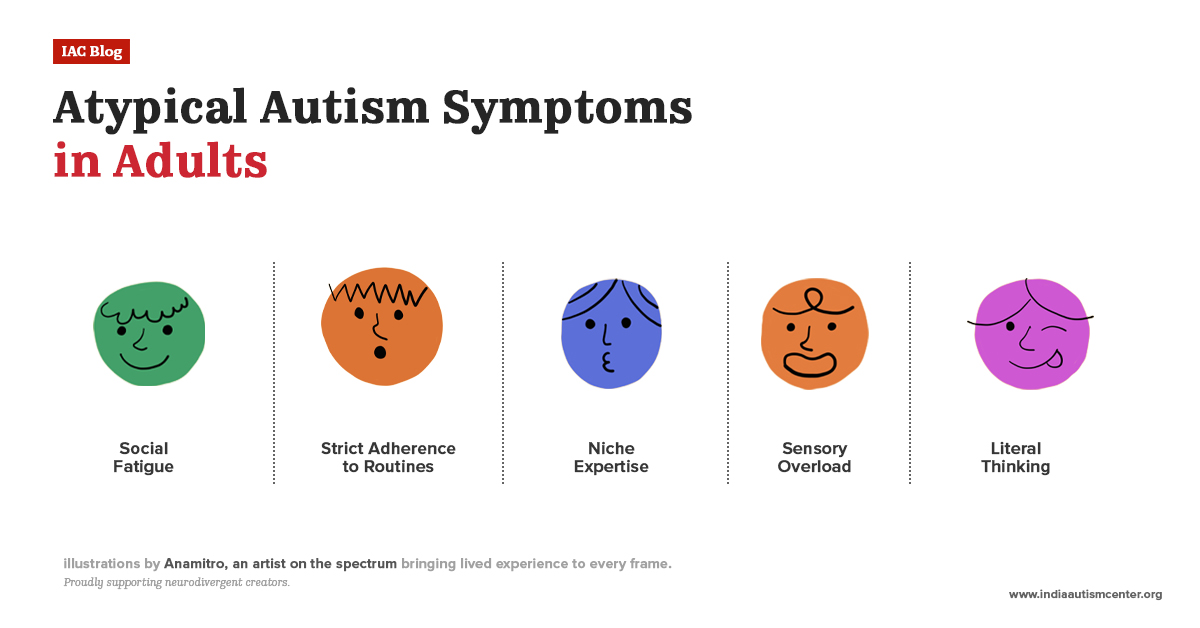 IAC Blog

Atypical Autism Symptoms in Adults

Social Fatigue

Strict Adherence to Routines

Niche Expertise

Sensory Overload

Literal Thinking

illustrations by Anamitro, an artist on the spectrum bringing lived experience to every frame.
Proudly supporting neurodivergent creators.

www.indiaautismcenter.org